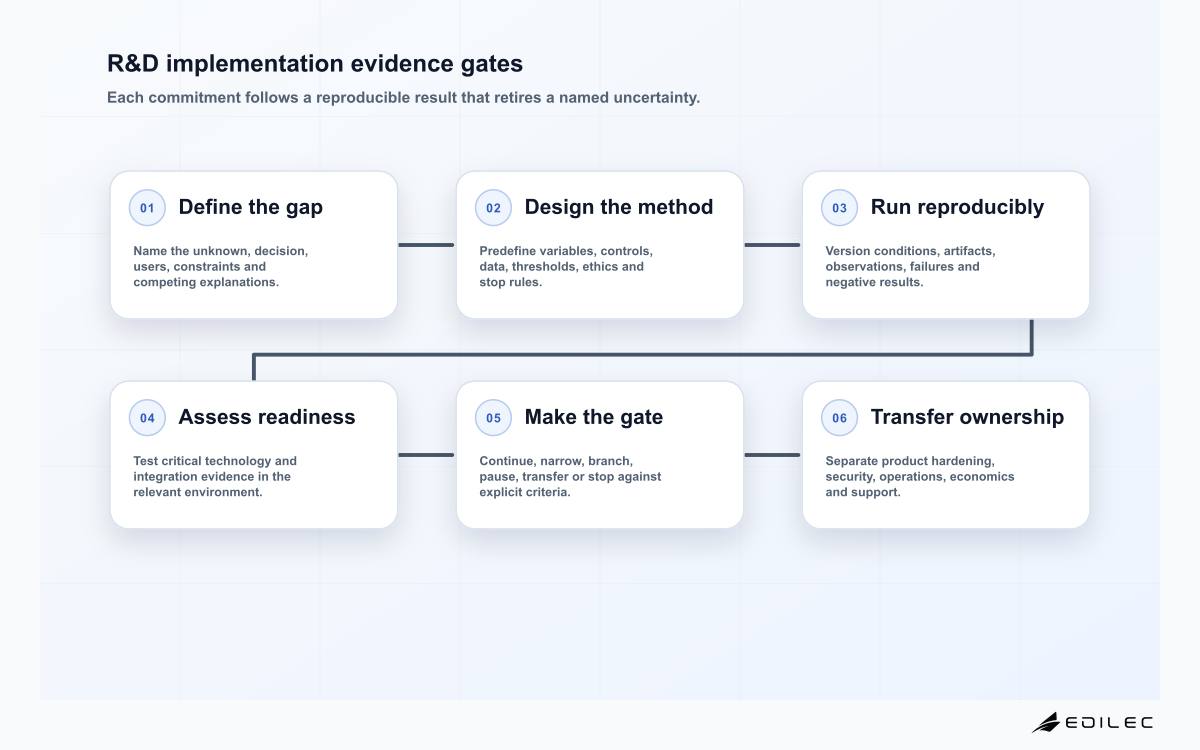 R&D implementation evidence gates

Each commitment follows a reproducible result that retires a named uncertainty.

01 Define the gap

Name the unknown, decision, users, constraints and competing explanations.

02 Design the method

Predefine variables, controls, data, thresholds, ethics and stop rules.

03 Run reproducibly

Version conditions, artifacts, observations, failures and negative results.

04 Assess readiness

Test critical technology and integration evidence in the relevant environment.

05 Make the gate

Continue, narrow, branch, pause, transfer or stop against explicit criteria.

06 Transfer ownership

Separate product hardening, security, operations, economics and support.

EDILEC